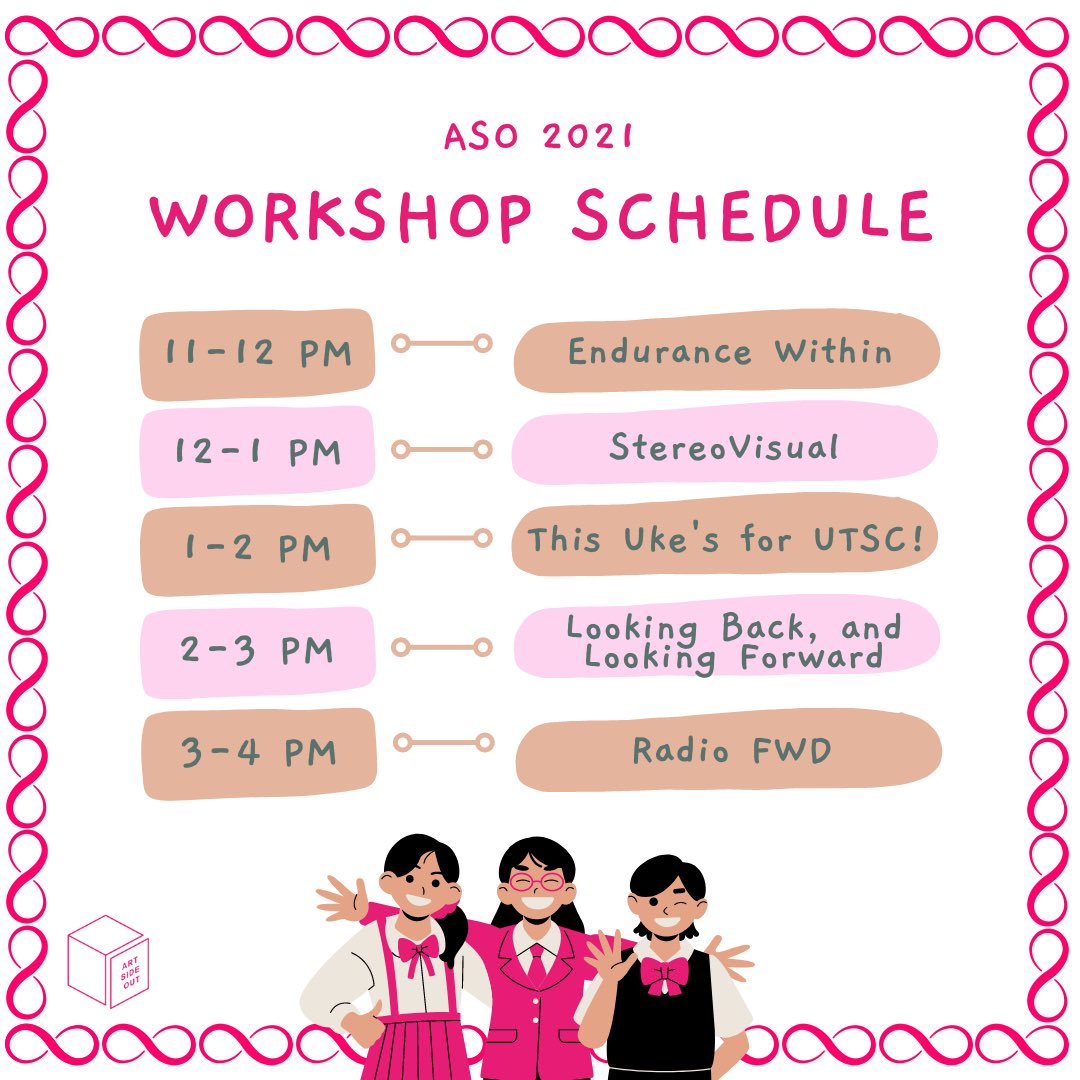 ASO 2021

WORKSHOP SCHEDULE

11-12 PM
Endurance Within

12-1 PM
StereoVisual

1-2 PM
This Uke's for UTSC!

2-3 PM
Looking Back, and Looking Forward

3-4 PM
Radio FWD

ART SIDE OUT